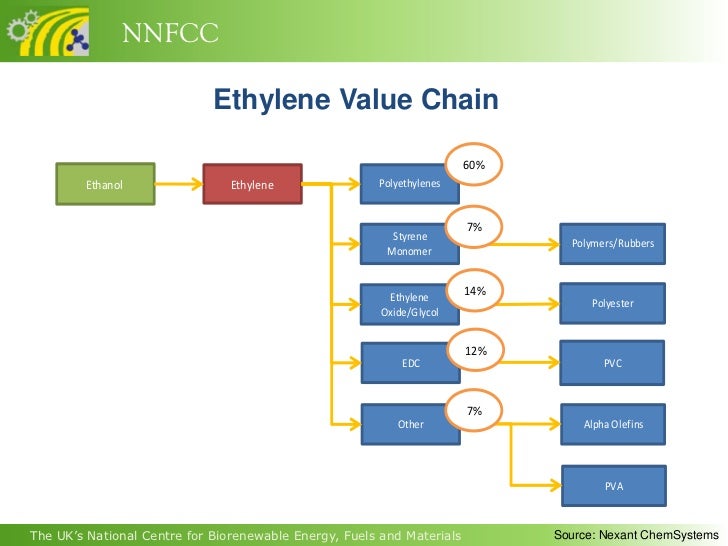 NNFCC

Ethylene Value Chain

Ethanol

Ethylene

Polyethylenes

60%

Styrene Monomer

7%

Polymers/Rubbers

Ethylene Oxide/Glycol

14%

Polyester

EDC

12%

PVC

Other

7%

Alpha Olefins

PVA

The UK's National Centre for Biorenewable Energy, Fuels and Materials

Source: Nexant ChemSystems